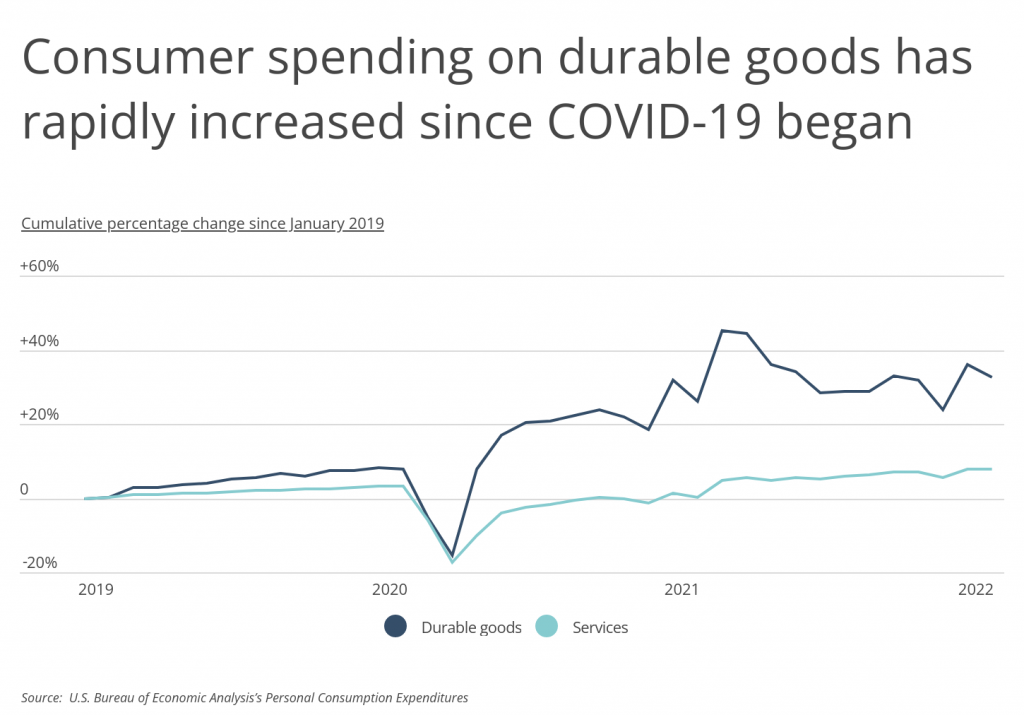 Consumer spending on durable goods has rapidly increased since COVID-19 began

Cumulative percentage change since January 2019

+60%
+40%
+20%
0
-20%

2019
2020
2021
2022

Durable goods
Services

Source: U.S. Bureau of Economic Analysis's Personal Consumption Expenditures